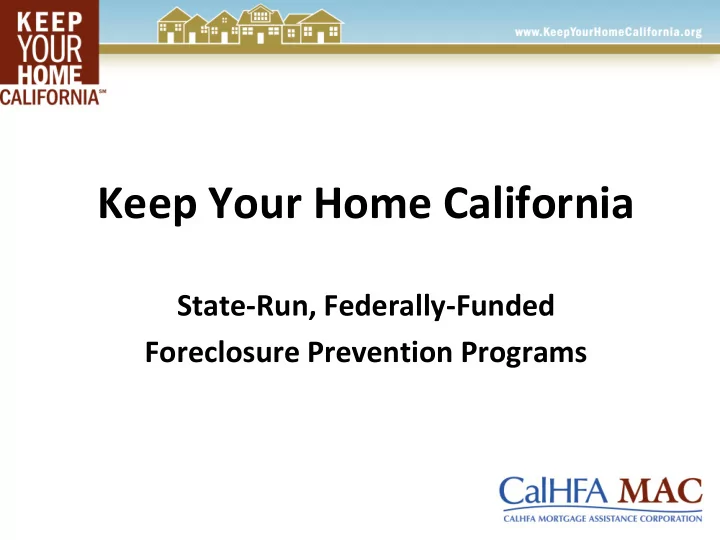 KEEP YOUR HOME CALIFORNIA℠

www.KeepYourHomeCalifornia.org

Keep Your Home California

State-Run, Federally-Funded

Foreclosure Prevention Programs

CalHFA MAC

CALHFA MORTGAGE ASSISTANCE CORPORATION